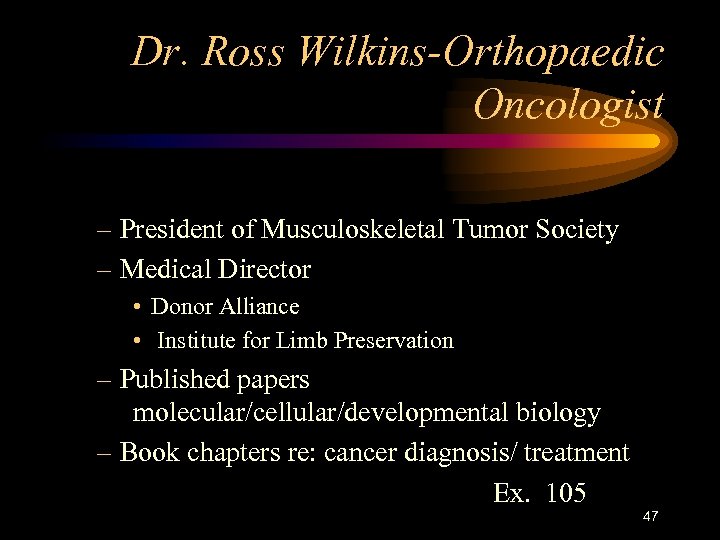 Dr. Ross Wilkins-Orthopaedic Oncologist

– President of Musculoskeletal Tumor Society
– Medical Director
• Donor Alliance
• Institute for Limb Preservation
– Published papers molecular/cellular/developmental biology
– Book chapters re: cancer diagnosis/ treatment

Ex. 105

47